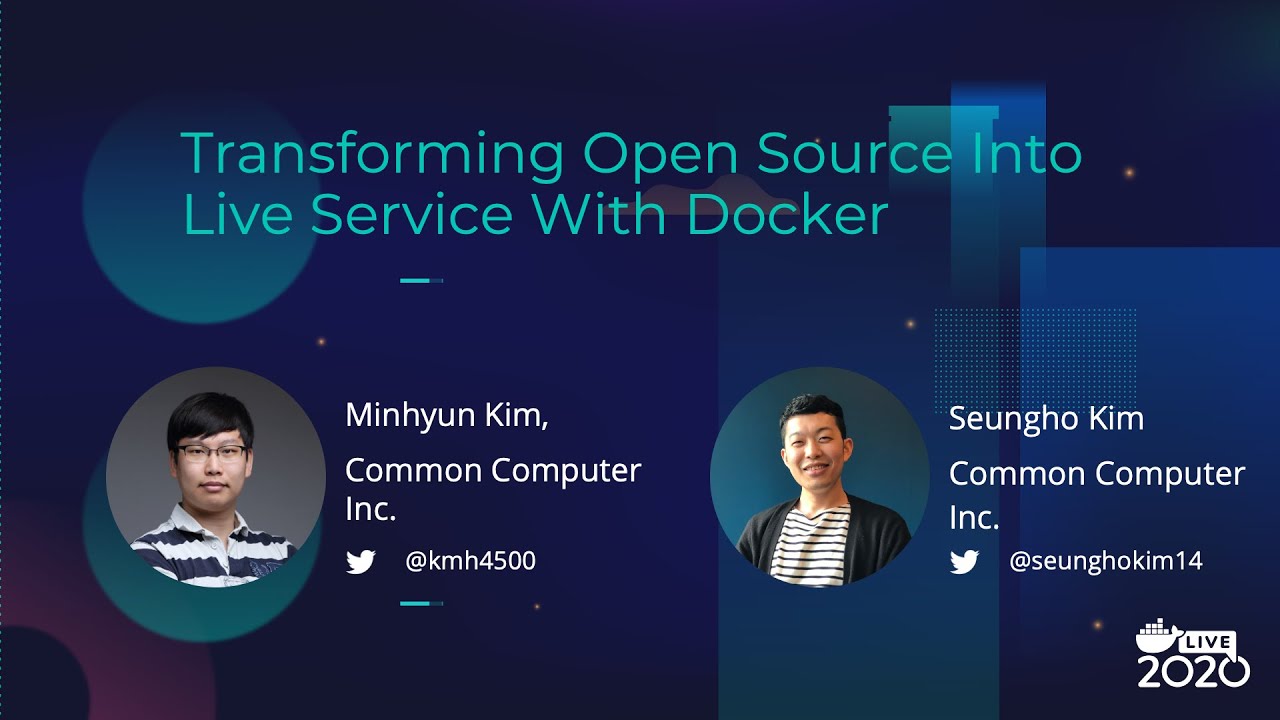 Transforming Open Source Into Live Service With Docker

Minhyun Kim,

Common Computer Inc.

@kmh4500

Seungho Kim

Common Computer Inc.

@seunghokim14

LIVE 2020